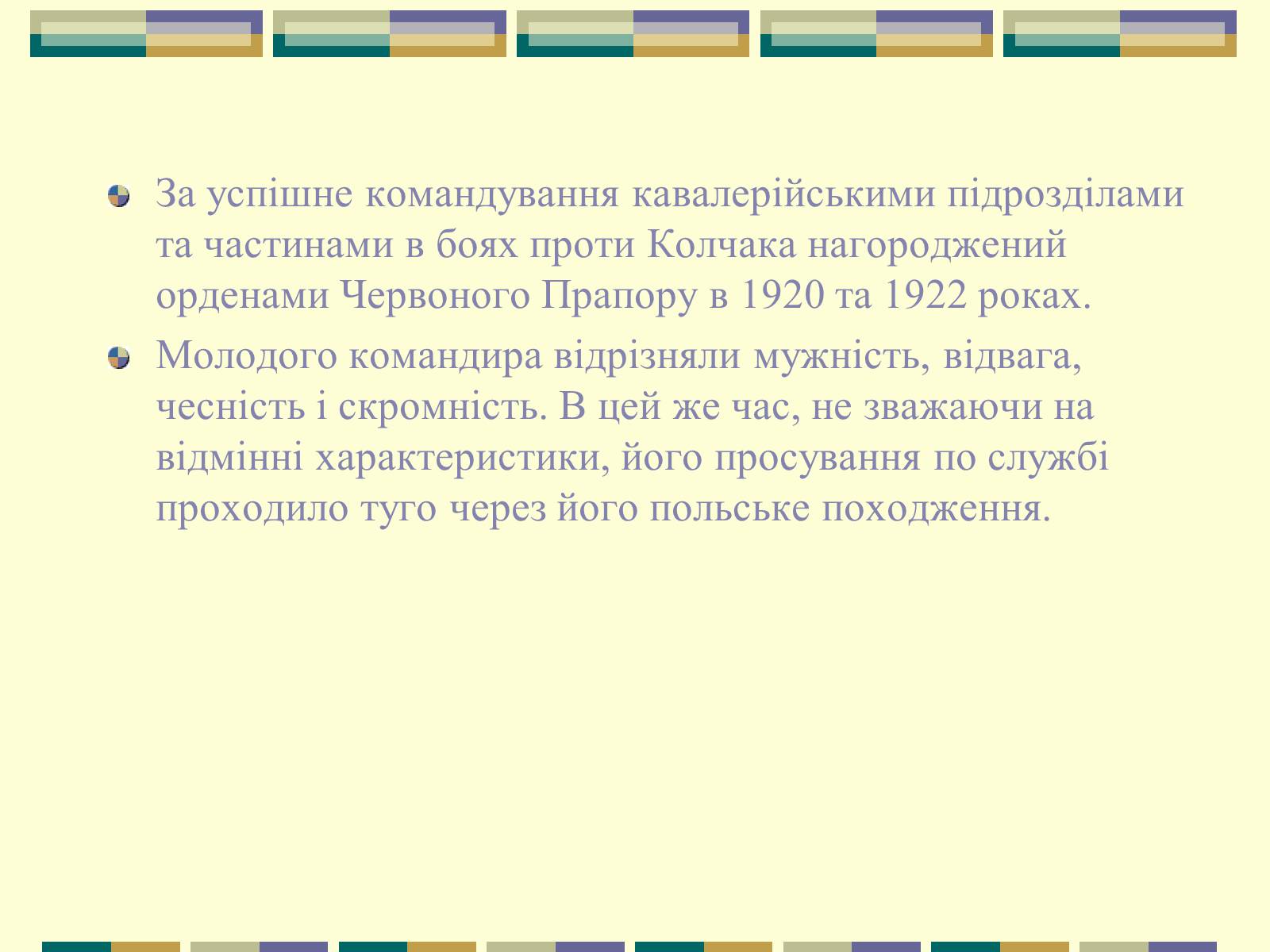 За успішне командування кавалерійськими підрозділами та частинами в боях проти Колчака нагороджений орденами Червоного Прапору в 1920 та 1922 роках.

Молодого командира відрізняли мужність, відвага, чесність і скромність. В цей же час, не зважаючи на відмінні характеристики, його просування по службі проходило туго через його польське походження.